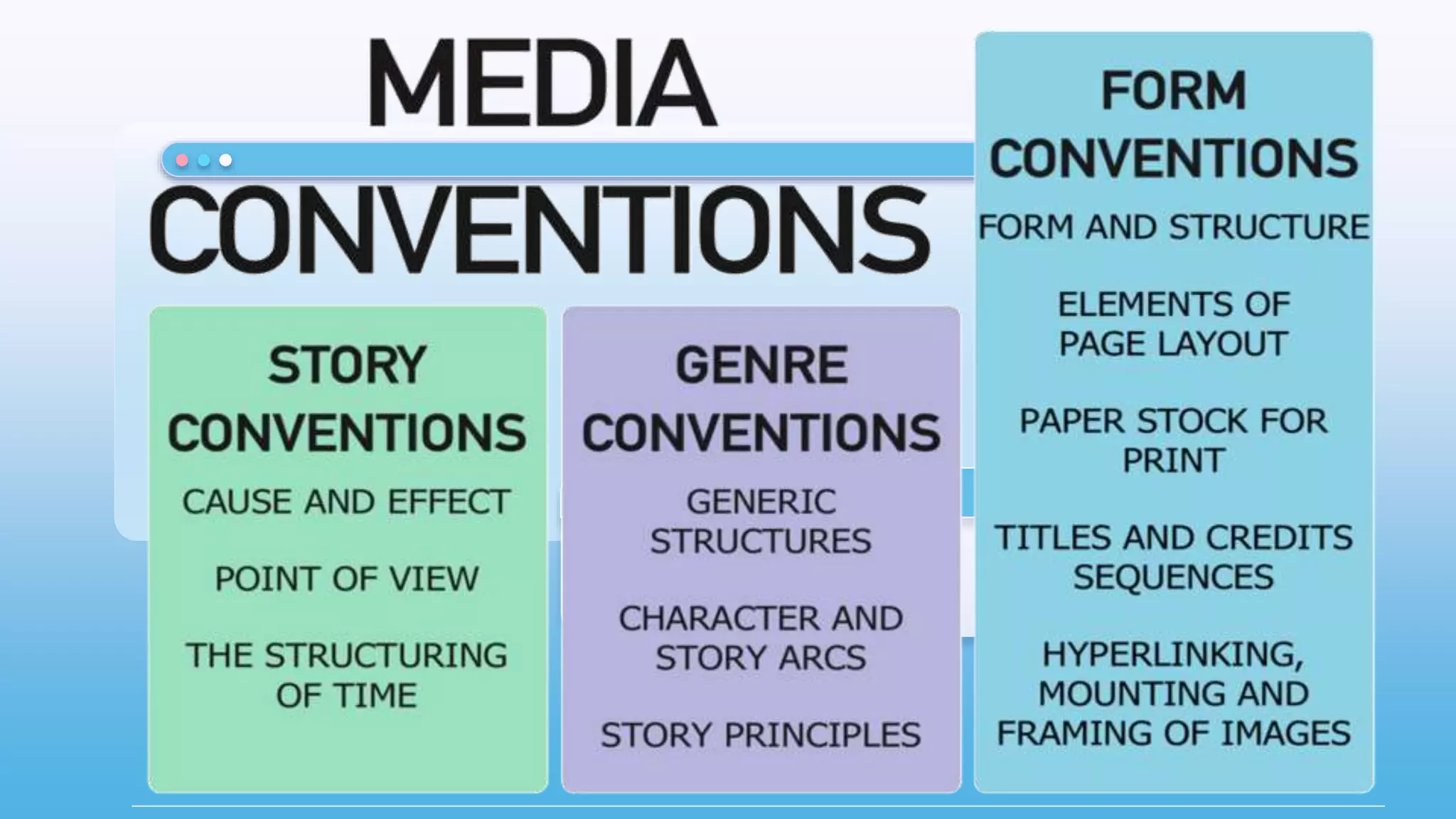 MEDIA CONVENTIONS

STORY CONVENTIONS

CAUSE AND EFFECT

POINT OF VIEW

THE STRUCTURING OF TIME

GENRE CONVENTIONS

GENERIC STRUCTURES

CHARACTER AND STORY ARCS

STORY PRINCIPLES

FORM CONVENTIONS

FORM AND STRUCTURE

ELEMENTS OF PAGE LAYOUT

PAPER STOCK FOR PRINT

TITLES AND CREDITS SEQUENCES

HYPERLINKING, MOUNTING AND FRAMING OF IMAGES